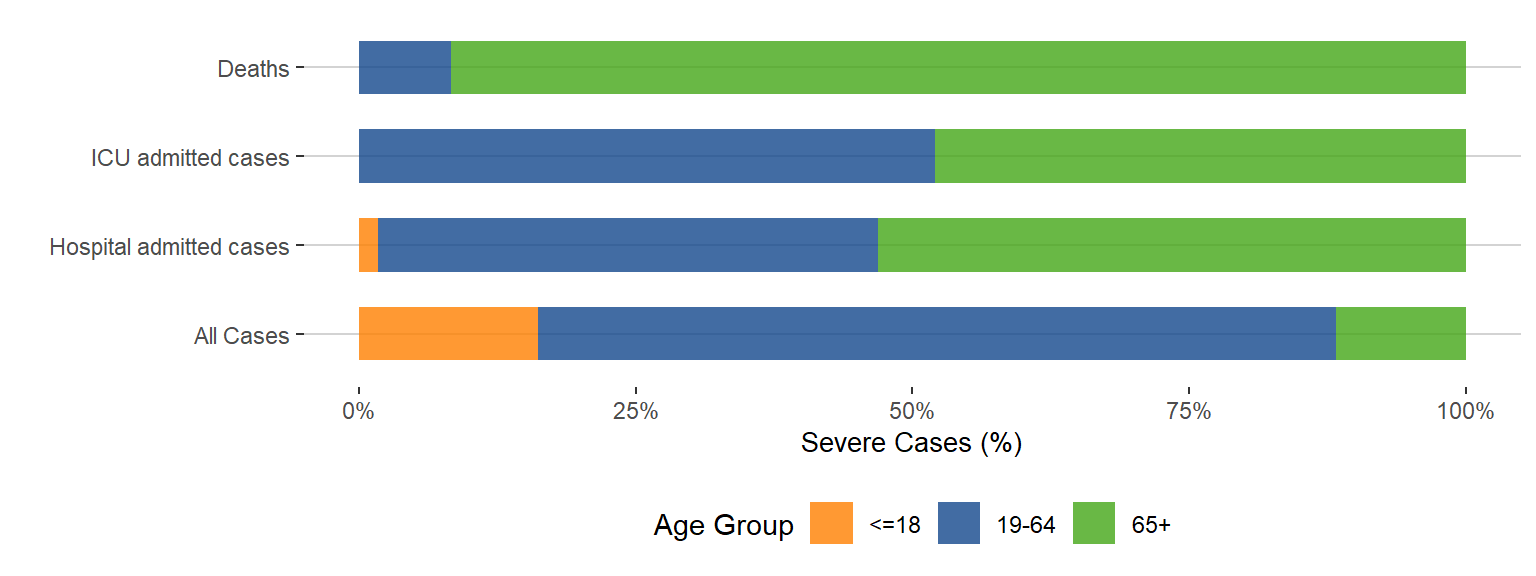 Deaths
ICU admitted cases
Hospital admitted cases
All Cases
0%
25%
50%
75%
100%
Severe Cases (%)
Age Group
<=18
19-64
65+